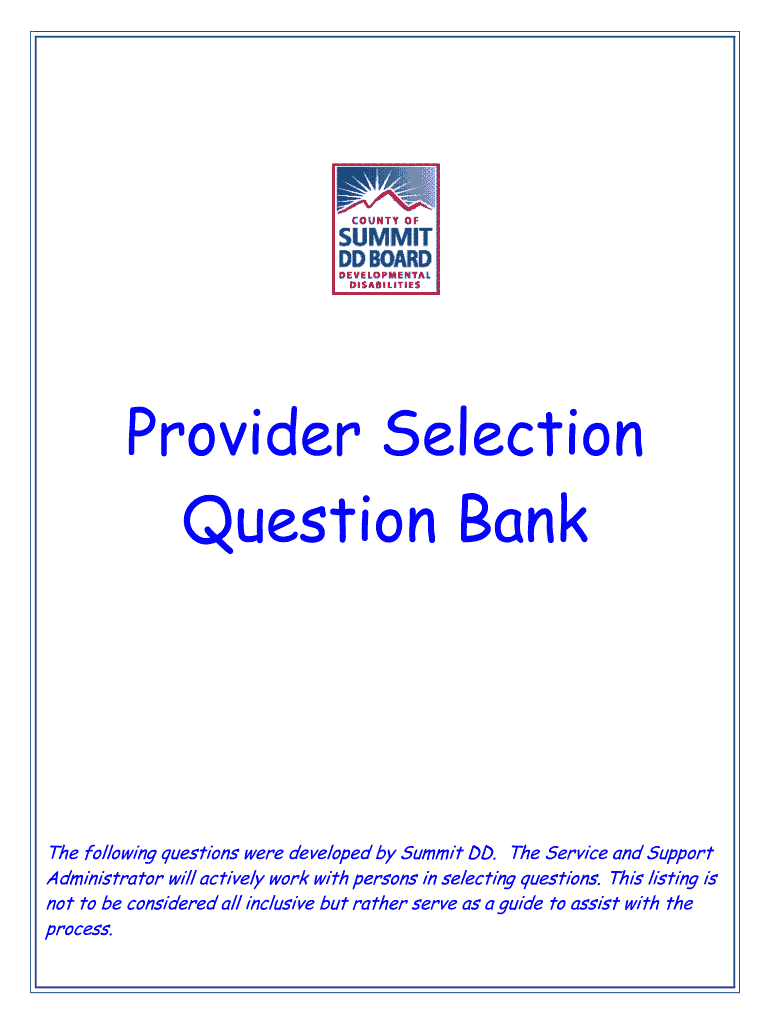 COUNTY OF
SUMMIT
DD BOARD
DEVELOPMENTAL
DISABILITIES

Provider Selection
Question Bank

The following questions were developed by Summit DD. The Service and Support Administrator will actively work with persons in selecting questions. This listing is not to be considered all inclusive but rather serve as a guide to assist with the process.